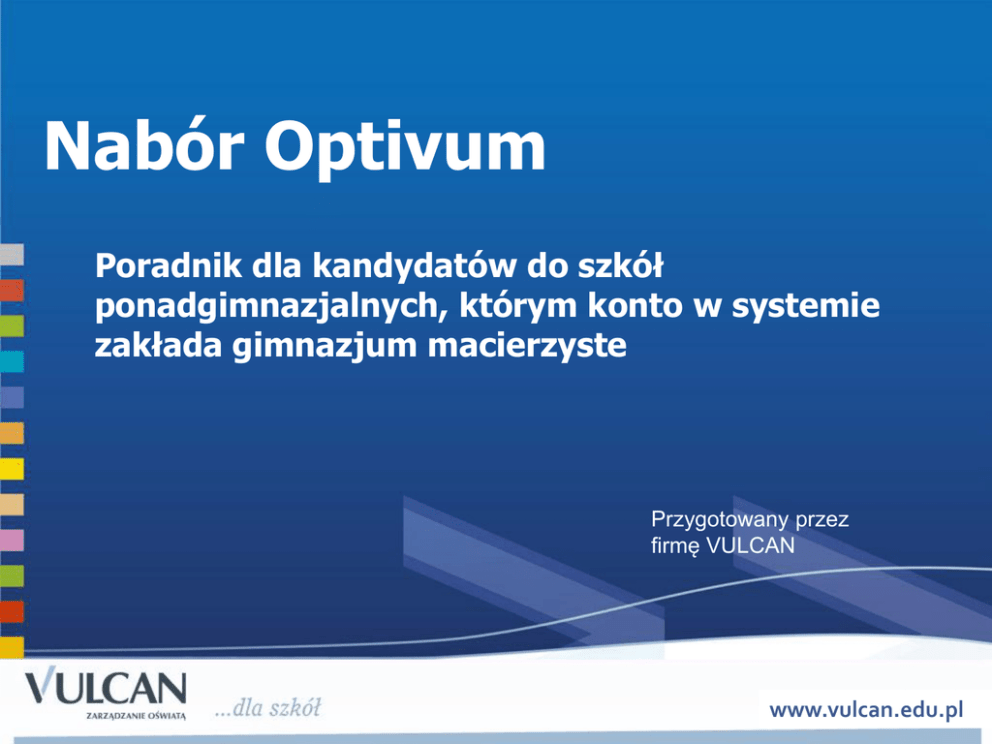 Nabór Optivum

Poradnik dla kandydatów do szkół ponadgimnazjalnych, którym konto w systemie zakłada gimnazjum macierzyste

Przygotowany przez firmę VULCAN

VULCAN
ZARZĄDZANIE OŚWIATĄ
...dla szkół

www.vulcan.edu.pl